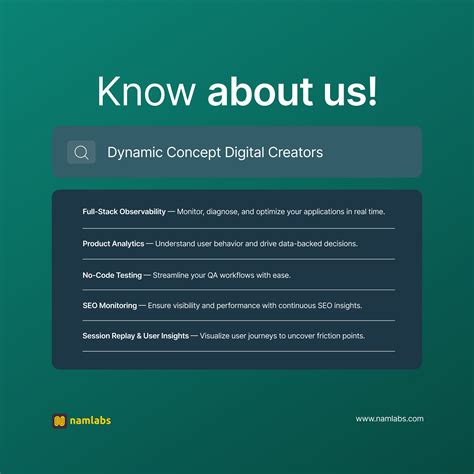 Know about us!

Dynamic Concept Digital Creators

Full-Stack Observability — Monitor, diagnose, and optimize your applications in real time.

Product Analytics — Understand user behavior and drive data-backed decisions.

No-Code Testing — Streamline your QA workflows with ease.

SEO Monitoring — Ensure visibility and performance with continuous SEO insights.

Session Replay & User Insights — Visualize user journeys to uncover friction points.

namlabs

www.namlabs.com